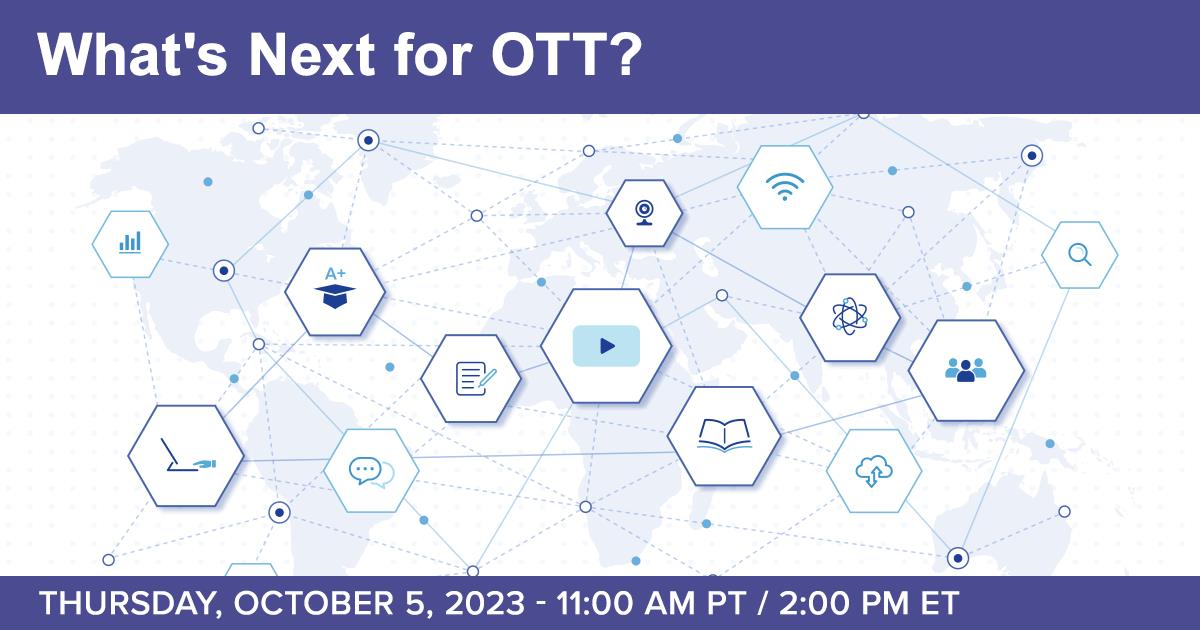 What's Next for OTT?

A+

THURSDAY, OCTOBER 5, 2023 - 11:00 AM PT / 2:00 PM ET